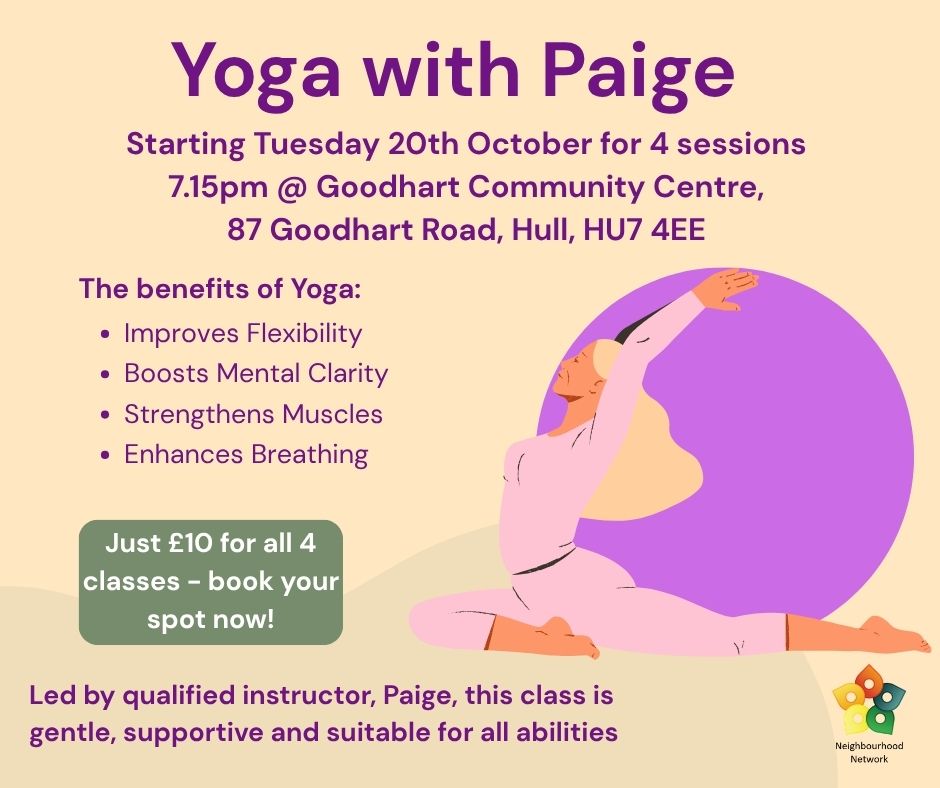 Yoga with Paige

Starting Tuesday 20th October for 4 sessions
7.15pm @ Goodhart Community Centre,
87 Goodhart Road, Hull, HU7 4EE

The benefits of Yoga:
• Improves Flexibility
• Boosts Mental Clarity
• Strengthens Muscles
• Enhances Breathing

Just £10 for all 4 classes - book your spot now!

Led by qualified instructor, Paige, this class is gentle, supportive and suitable for all abilities

Neighbourhood
Network